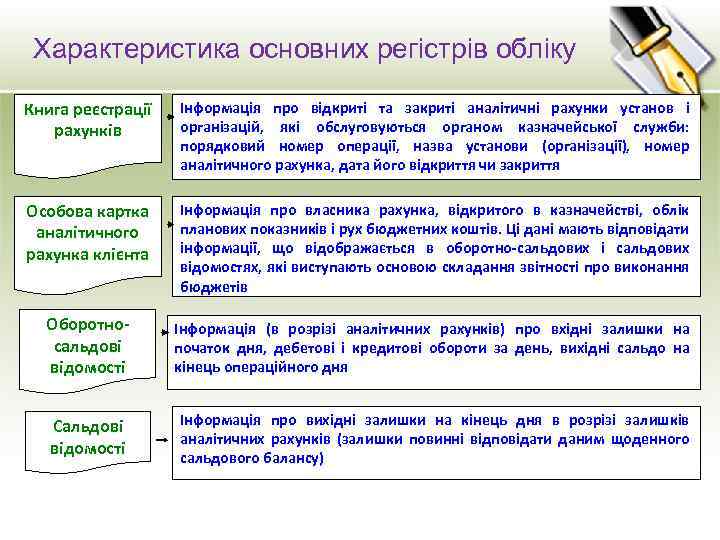 Характеристика основних регістрів обліку

Книга реєстрації рахунків

Інформація про відкриті та закриті аналітичні рахунки установ і організацій, які обслуговуються органом казначейської служби: порядковий номер операції, назва установи (організації), номер аналітичного рахунка, дата його відкриття чи закриття

Особова картка аналітичного рахунка клієнта

Інформація про власника рахунка, відкритого в казначействі, облік планових показників і рух бюджетних коштів. Ці дані мають відповідати інформації, що відображається в оборотно-сальдових і сальдових відомостях, які виступають основою складання звітності про виконання бюджетів

Оборотно-сальдові відомості

Інформація (в розрізі аналітичних рахунків) про вхідні залишки на початок дня, дебетові і кредитові обороти за день, вихідні сальдо на кінець операційного дня

Сальдові відомості

Інформація про вихідні залишки на кінець дня в розрізі залишків аналітичних рахунків (залишки повинні відповідати даним щоденного сальдового балансу)